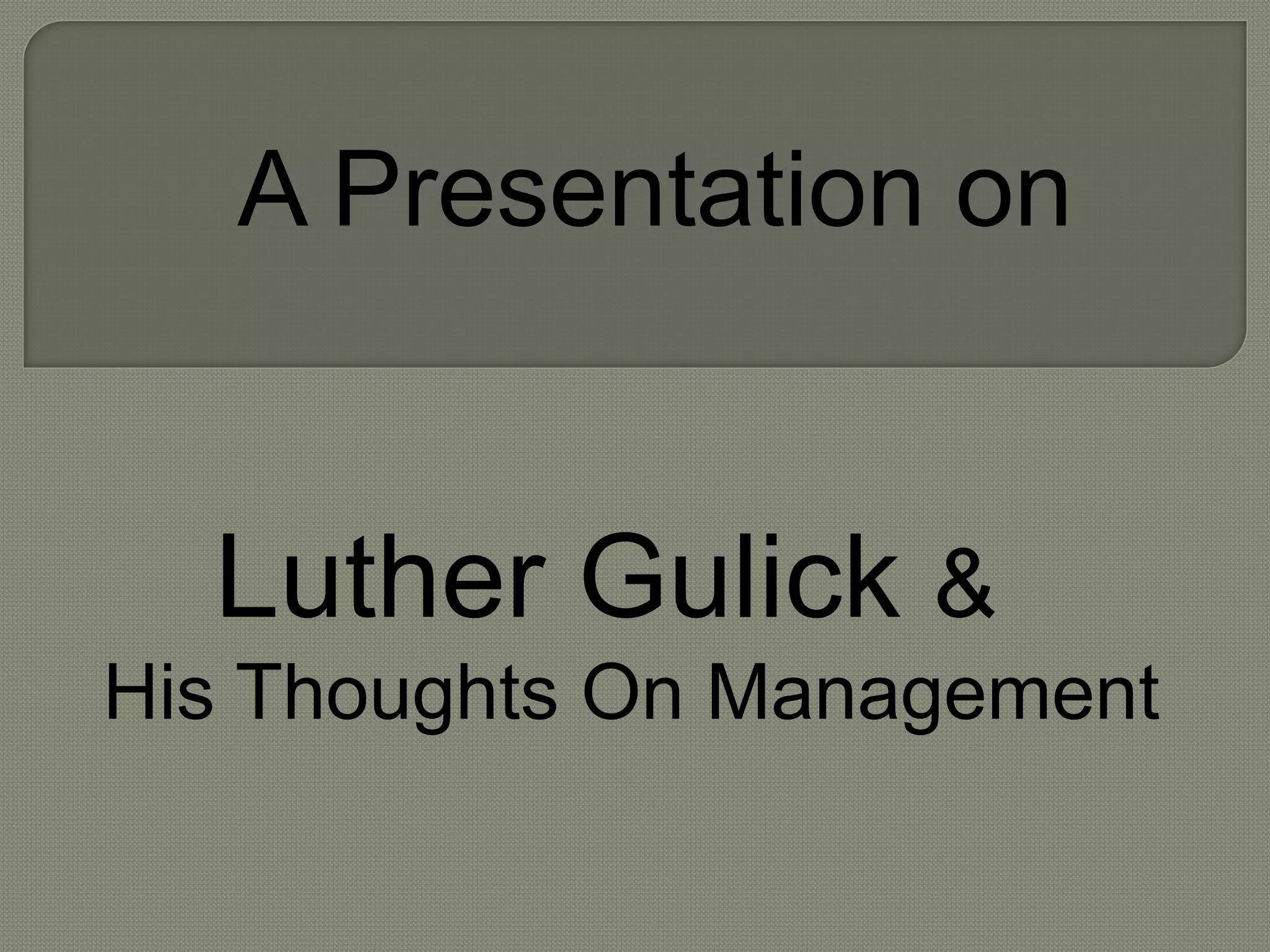 A Presentation on

Luther Gulick &
His Thoughts On Management